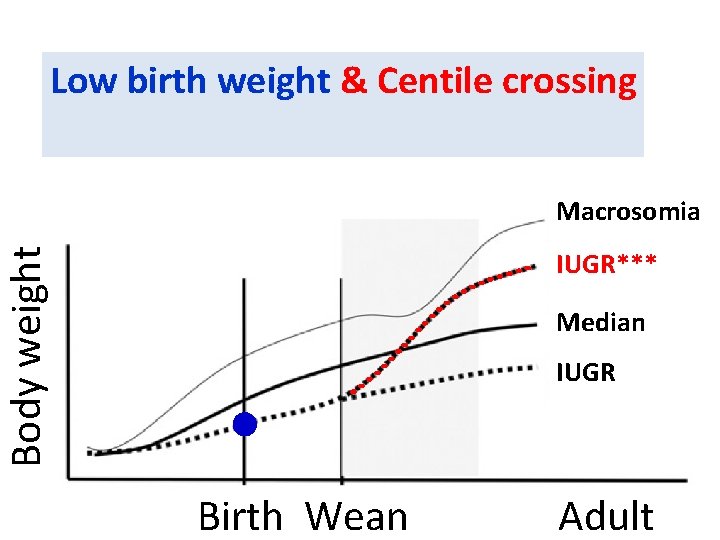 Low birth weight & Centile crossing

Body weight

Macrosomia

IUGR***

Median

IUGR

Birth Wean Adult